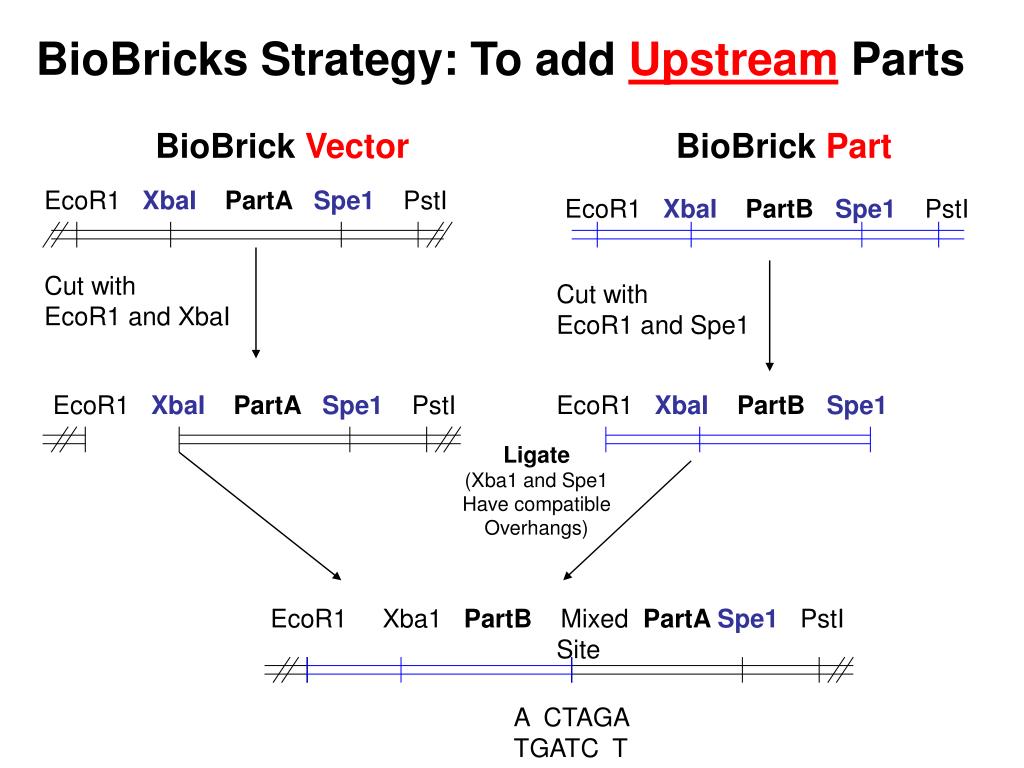 BioBricks Strategy: To add Upstream Parts

BioBrick Vector

EcoR1 XbaI PartA Spe1 PstI

Cut with EcoR1 and XbaI

EcoR1 XbaI PartA Spe1 PstI

BioBrick Part

EcoR1 XbaI PartB Spe1 PstI

Cut with EcoR1 and Spe1

EcoR1 XbaI PartB Spe1

Ligate
(Xba1 and Spe1 Have compatible Overhangs)

EcoR1 Xba1 PartB Mixed Site PartA Spe1 PstI

A CTAGA
TGATC T